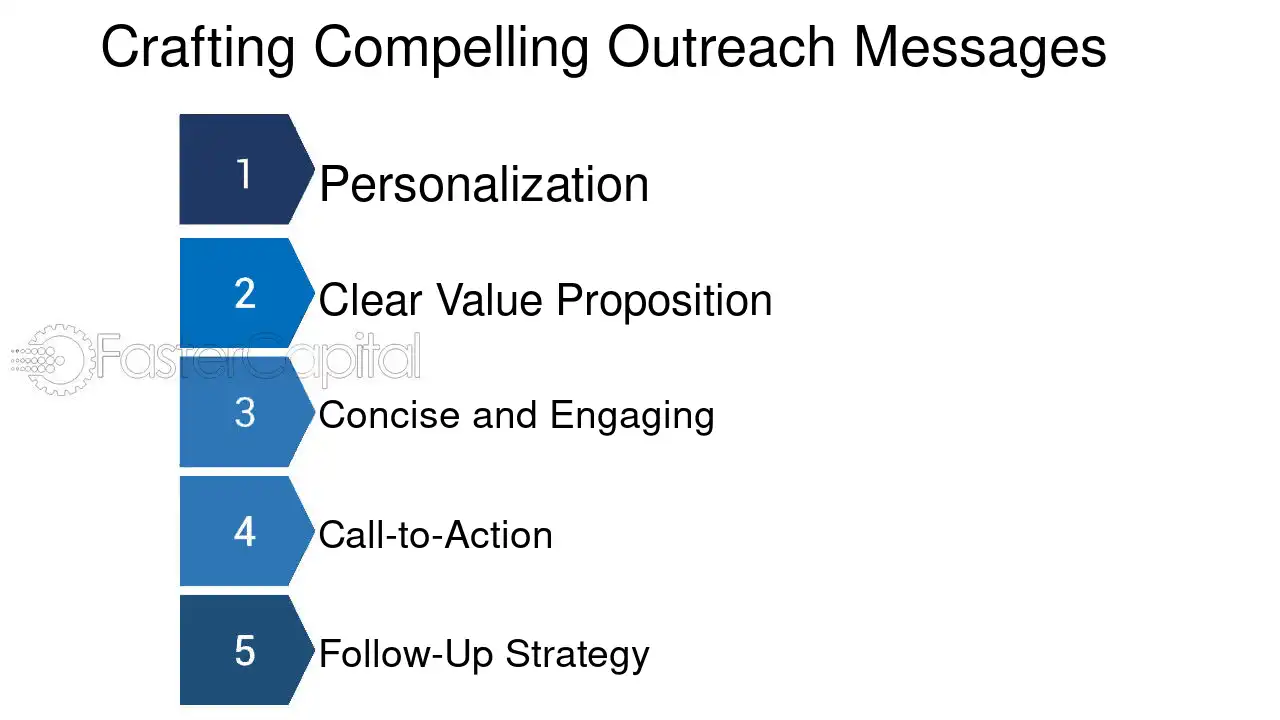 Crafting Compelling Outreach Messages

1 Personalization

2 Clear Value Proposition

3 Concise and Engaging

4 Call-to-Action

5 Follow-Up Strategy

FasterCapital